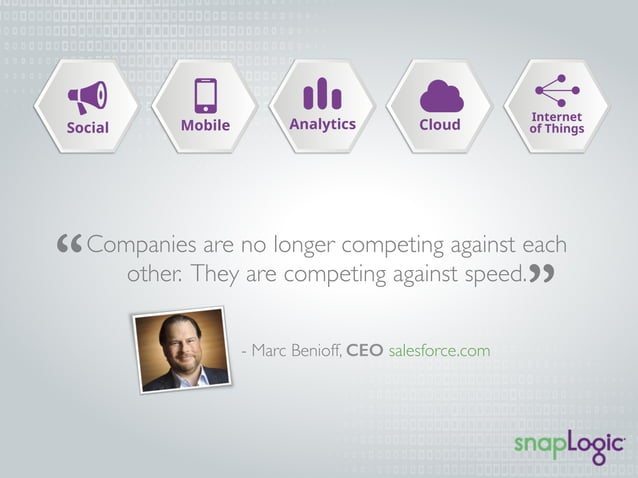 Social

Mobile

Analytics

Cloud

Internet of Things

“Companies are no longer competing against each other. They are competing against speed.”

- Marc Benioff, CEO salesforce.com

snapLogic